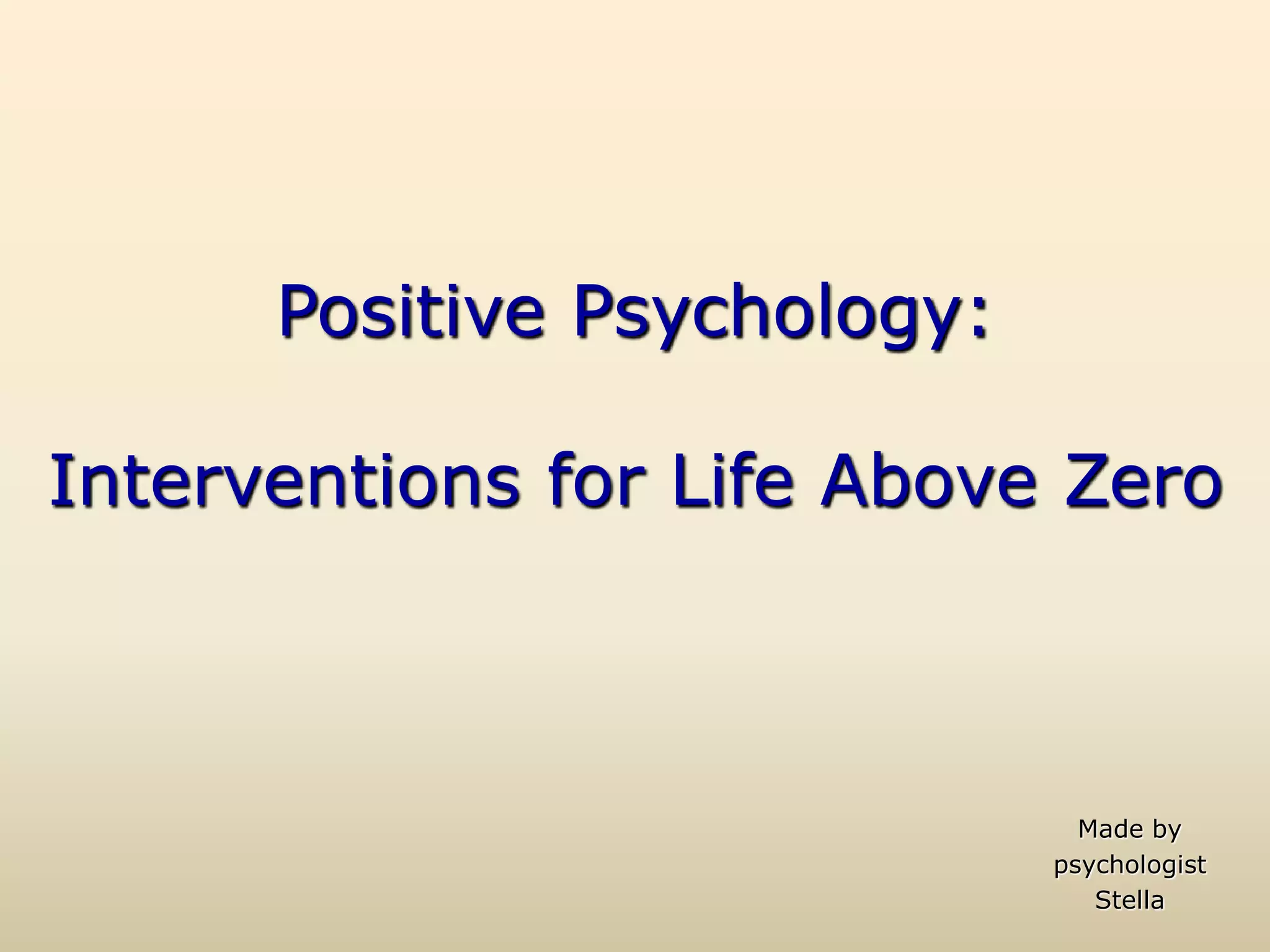 Positive Psychology:

Interventions for Life Above Zero

Made by psychologist Stella